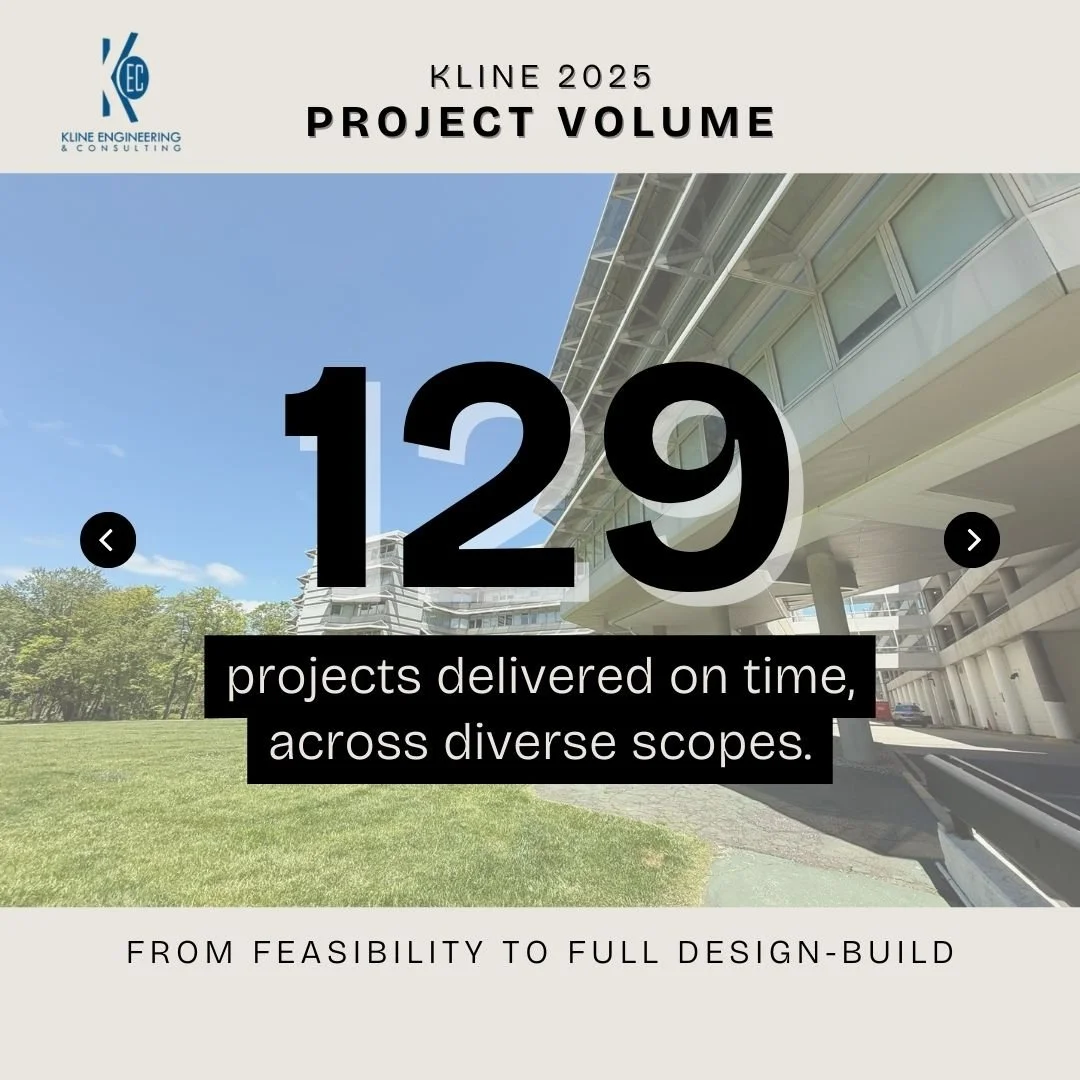 KEC
KLINE ENGINEERING & CONSULTING

KLINE 2025
PROJECT VOLUME

129

projects delivered on time, across diverse scopes.

FROM FEASIBILITY TO FULL DESIGN-BUILD